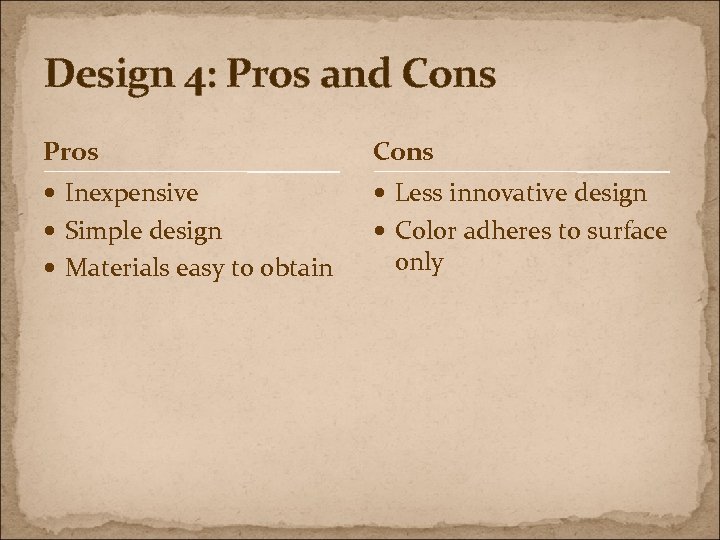 Design 4: Pros and Cons

Pros

• Inexpensive
• Simple design
• Materials easy to obtain

Cons

• Less innovative design
• Color adheres to surface only